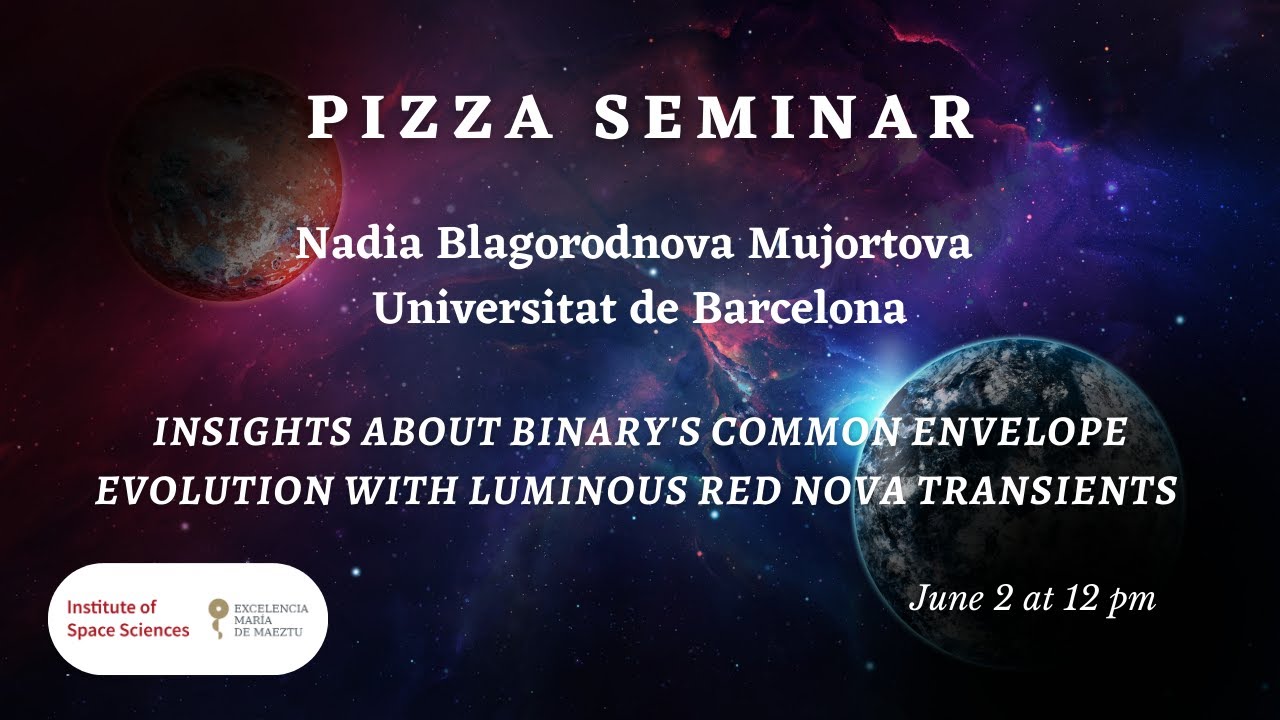 PIZZA SEMINAR

Nadia Blagorodnova Mujortova
Universitat de Barcelona

INSIGHTS ABOUT BINARY'S COMMON ENVELOPE EVOLUTION WITH LUMINOUS RED NOVA TRANSIENTS

Institute of Space Sciences

EXCELENCIA MARÍA DE MAEZTU

June 2 at 12 pm